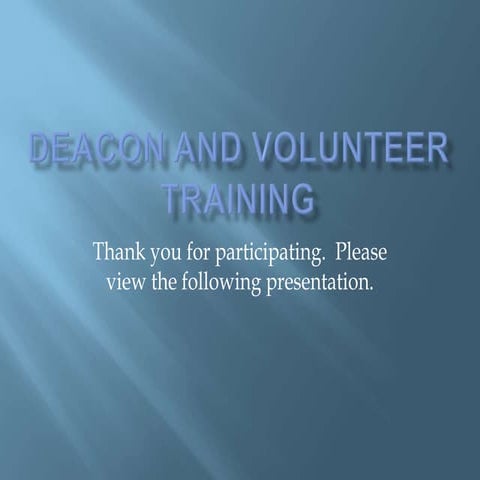 DEACON AND VOLUNTEER TRAINING

Thank you for participating. Please view the following presentation.